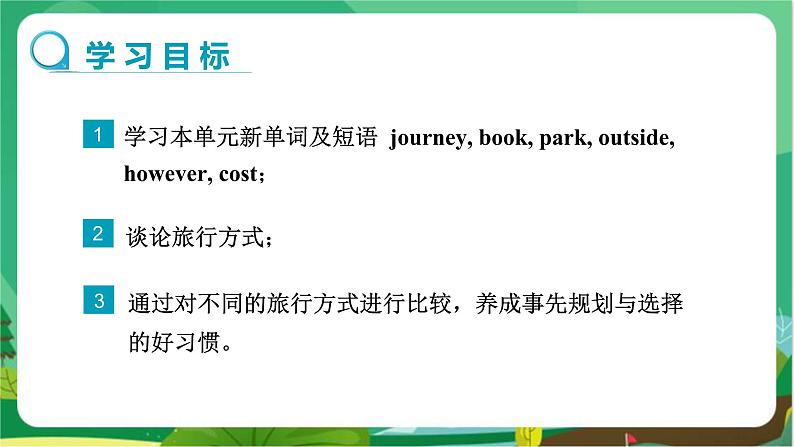 学习目标

1 学习本单元新单词及短语 journey, book, park, outside, however, cost；

2 谈论旅行方式；

3 通过对不同的旅行方式进行比较，养成事先规划与选择的好习惯。